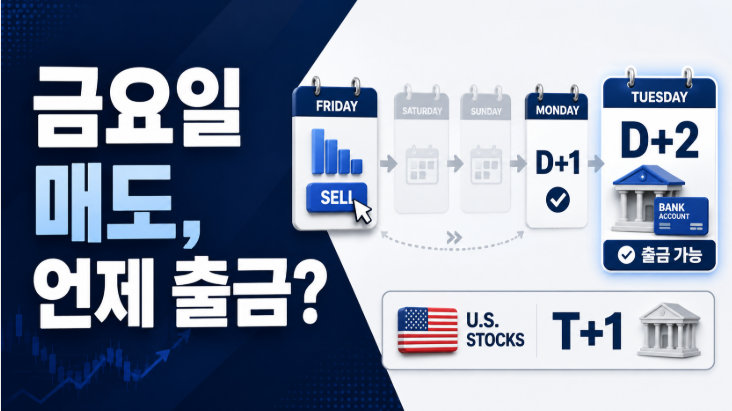 금요일
매도,
언제 출금?

FRIDAY
SELL

SATURDAY

SUNDAY

MONDAY
D+1

TUESDAY
D+2
BANK ACCOUNT
출금 가능

U.S. STOCKS
T+1